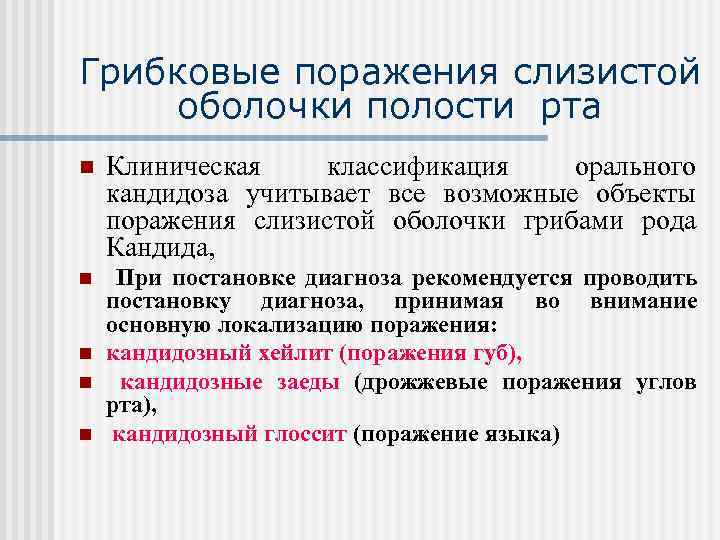 Грибковые поражения слизистой оболочки полости рта

Клиническая классификация орального кандидоза учитывает все возможные объекты поражения слизистой оболочки грибами рода Кандида,

При постановке диагноза рекомендуется проводить постановку диагноза, принимая во внимание основную локализацию поражения:

кандидозный хейлит (поражения губ),

кандидозные заеды (дрожжевые поражения углов рта),

кандидозный глоссит (поражение языка)